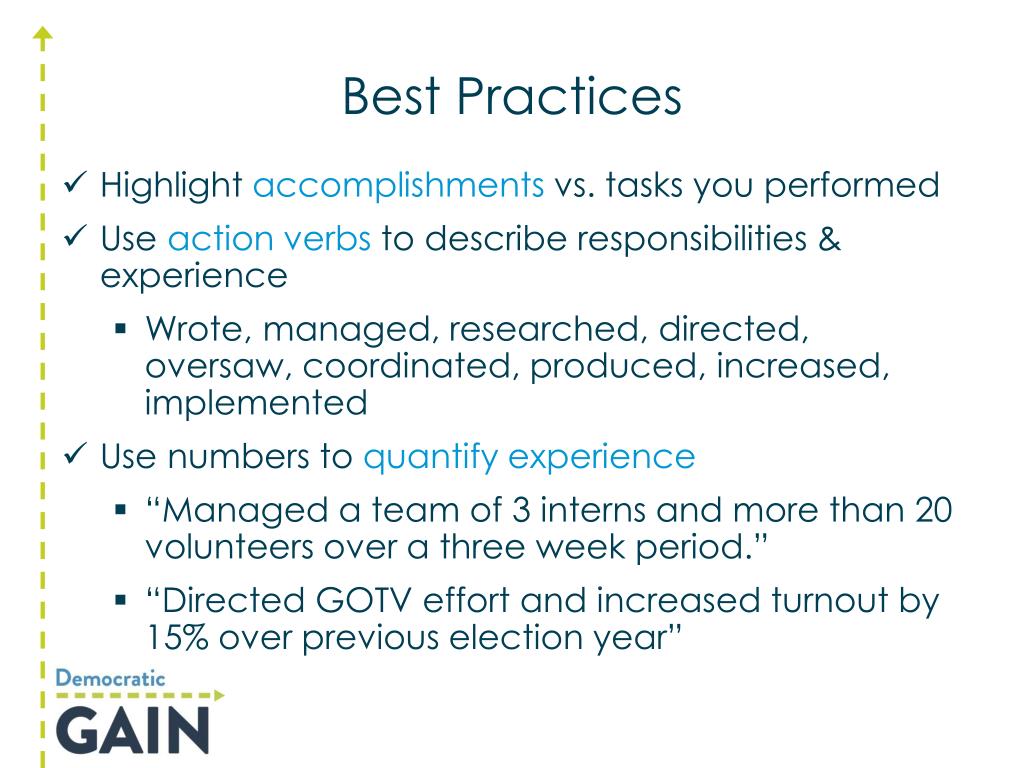 Best Practices

✓ Highlight accomplishments vs. tasks you performed

✓ Use action verbs to describe responsibilities & experience

▪ Wrote, managed, researched, directed, oversaw, coordinated, produced, increased, implemented

✓ Use numbers to quantify experience

▪ “Managed a team of 3 interns and more than 20 volunteers over a three week period.”

▪ “Directed GOTV effort and increased turnout by 15% over previous election year”

Democratic
GAIN